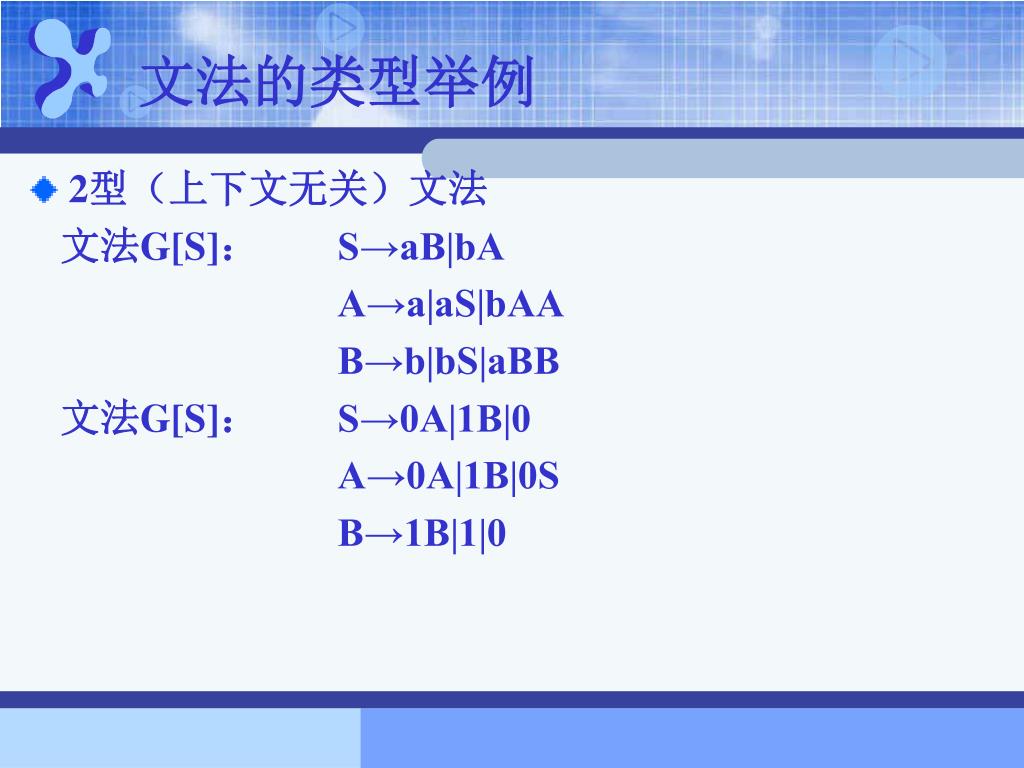 文法的类型举例

2型（上下文无关）文法

文法G[S]：　S→aB|bA

A→a|aS|bAA

B→b|bS|aBB

文法G[S]：　S→0A|1B|0

A→0A|1B|0S

B→1B|1|0